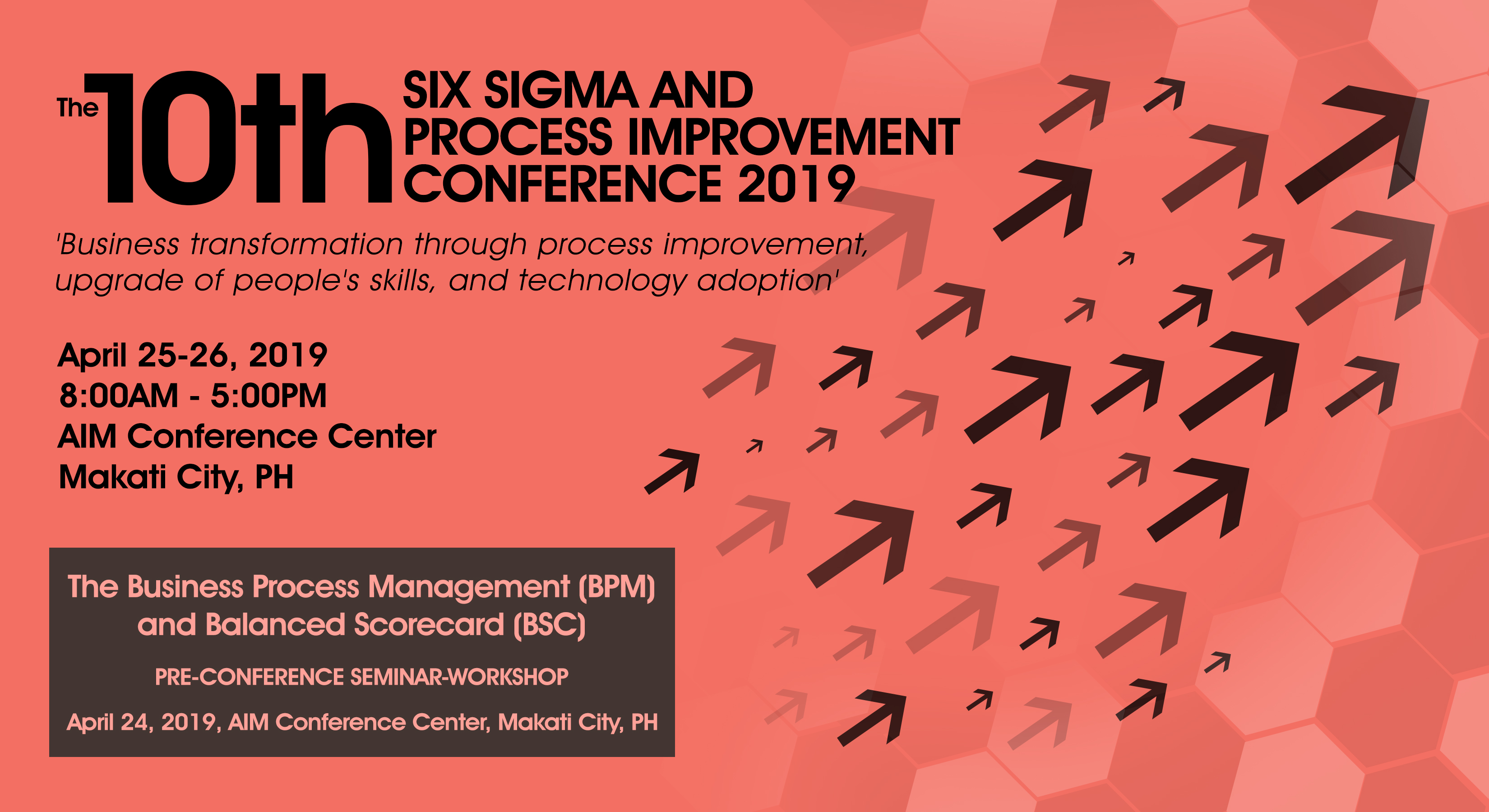 The 10th SIX SIGMA AND PROCESS IMPROVEMENT CONFERENCE 2019

'Business transformation through process improvement, upgrade of people's skills, and technology adoption'

April 25-26, 2019
8:00AM - 5:00PM
AIM Conference Center
Makati City, PH

The Business Process Management (BPM) and Balanced Scorecard (BSC)

PRE-CONFERENCE SEMINAR-WORKSHOP

April 24, 2019, AIM Conference Center, Makati City, PH